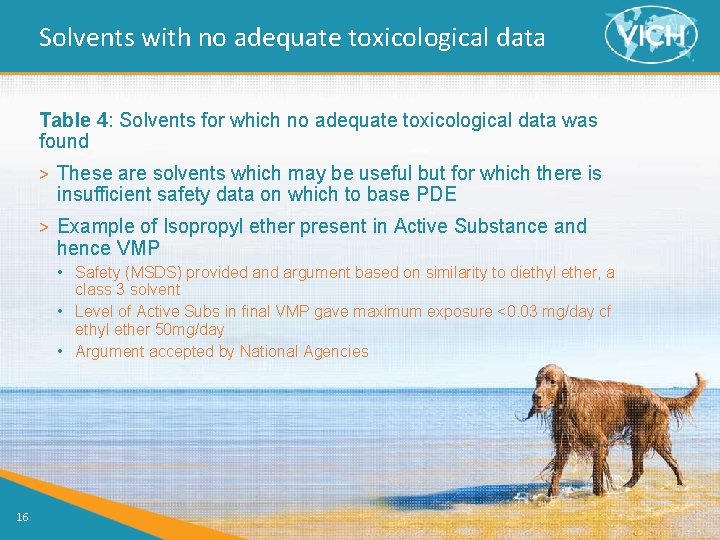 Solvents with no adequate toxicological data

VICH

**Table 4**: Solvents for which no adequate toxicological data was found

> These are solvents which may be useful but for which there is insufficient safety data on which to base PDE

> Example of Isopropyl ether present in Active Substance and hence VMP

• Safety (MSDS) provided and argument based on similarity to diethyl ether, a class 3 solvent

• Level of Active Subs in final VMP gave maximum exposure <0.03 mg/day cf ethyl ether 50mg/day

• Argument accepted by National Agencies

16